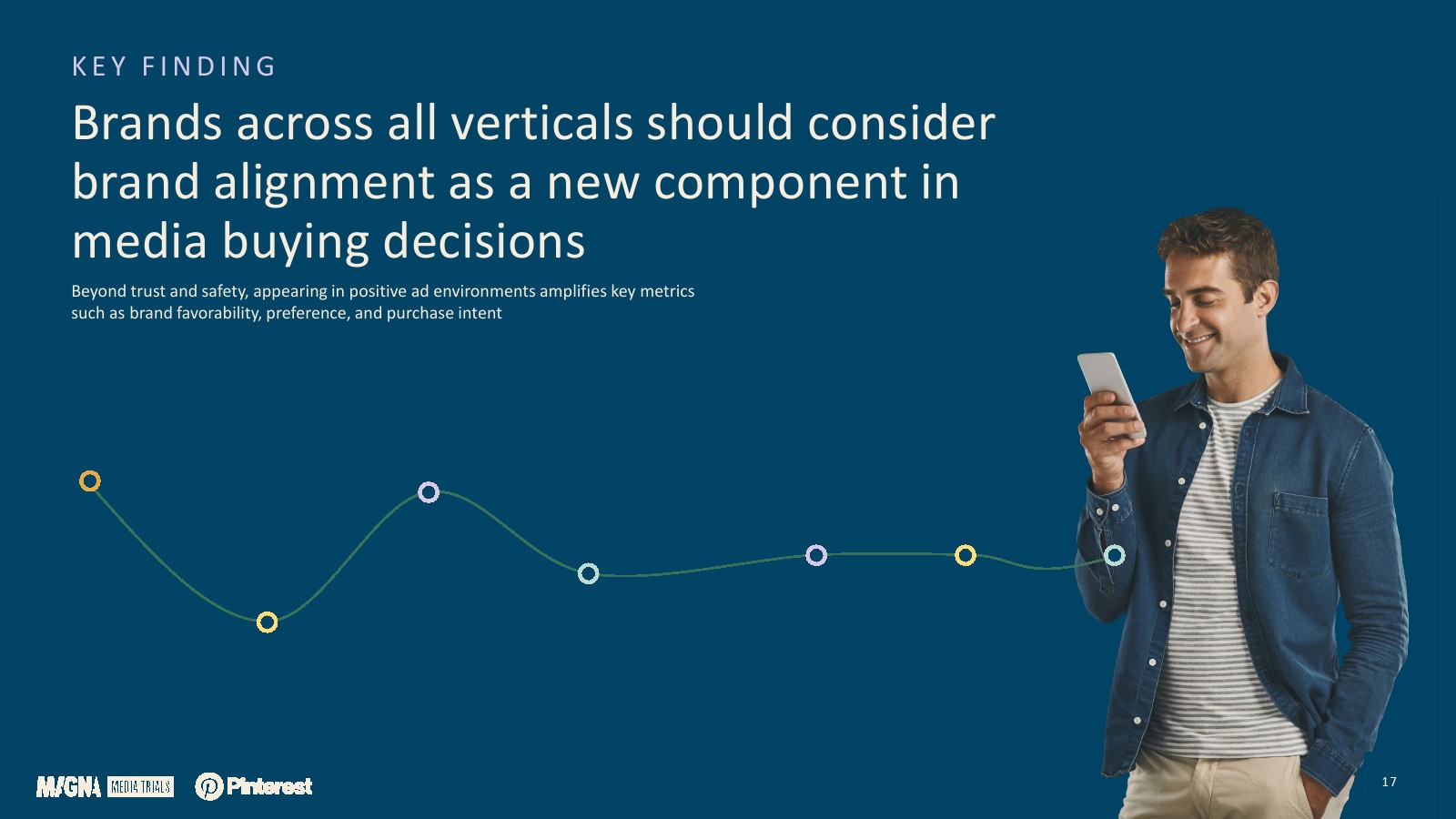 KEY FINDING

Brands across all verticals should consider brand alignment as a new component in media buying decisions

Beyond trust and safety, appearing in positive ad environments amplifies key metrics such as brand favorability, preference, and purchase intent

MAGNA MEDIA TRIALS Pinterest

17